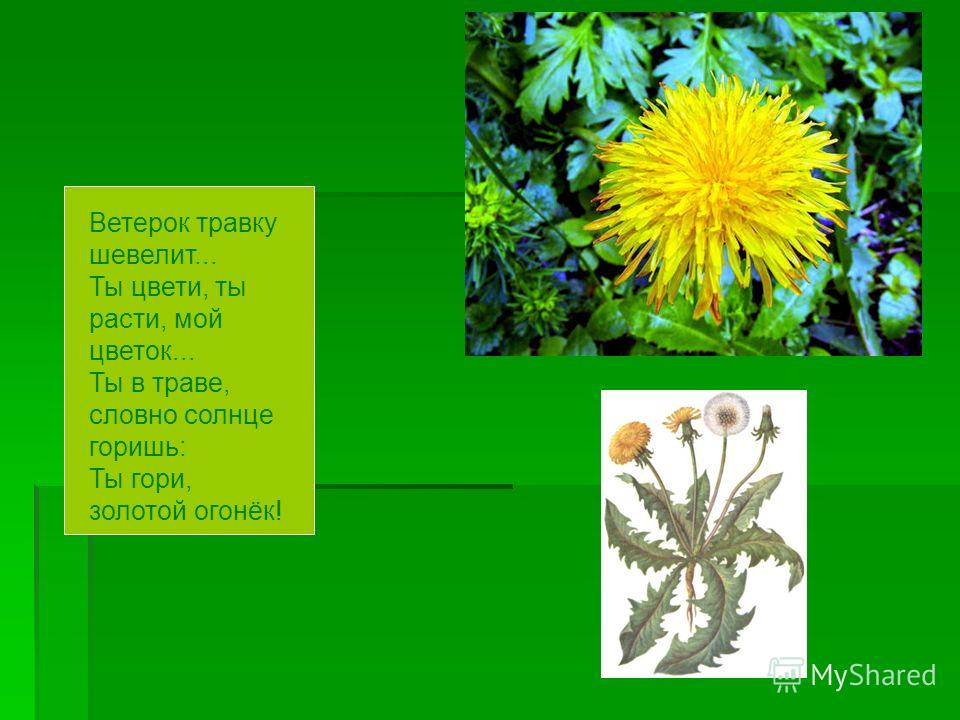 Ветерок травку шевелит...
Ты цвети, ты расти, мой цветок...
Ты в траве, словно солнце горишь:
Ты гори, золотой огонёк!

MyShared